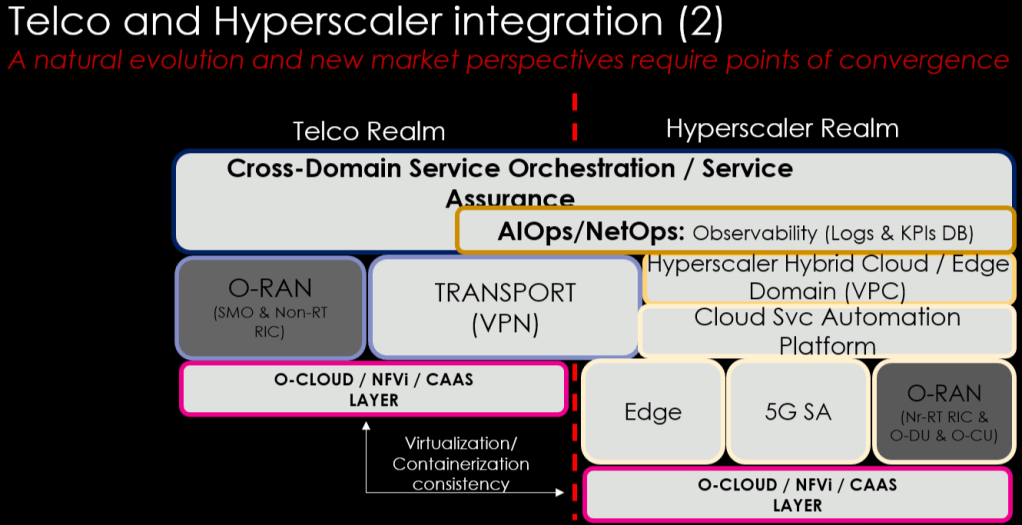 Telco and Hyperscaler integration (2)
A natural evolution and new market perspectives require points of convergence

Telco Realm

Hyperscaler Realm

Cross-Domain Service Orchestration / Service Assurance

AIOps/NetOps: Observability (Logs & KPIs DB)

O-RAN
(SMO & Non-RT RIC)

TRANSPORT
(VPN)

Hyperscaler Hybrid Cloud / Edge Domain (VPC)

Cloud Svc Automation Platform

O-CLOUD / NFVi / CAAS LAYER

Edge

5G SA

O-RAN
(Nr-RT RIC & O-DU & O-CU)

Virtualization/ Containerization consistency

O-CLOUD / NFVi / CAAS LAYER